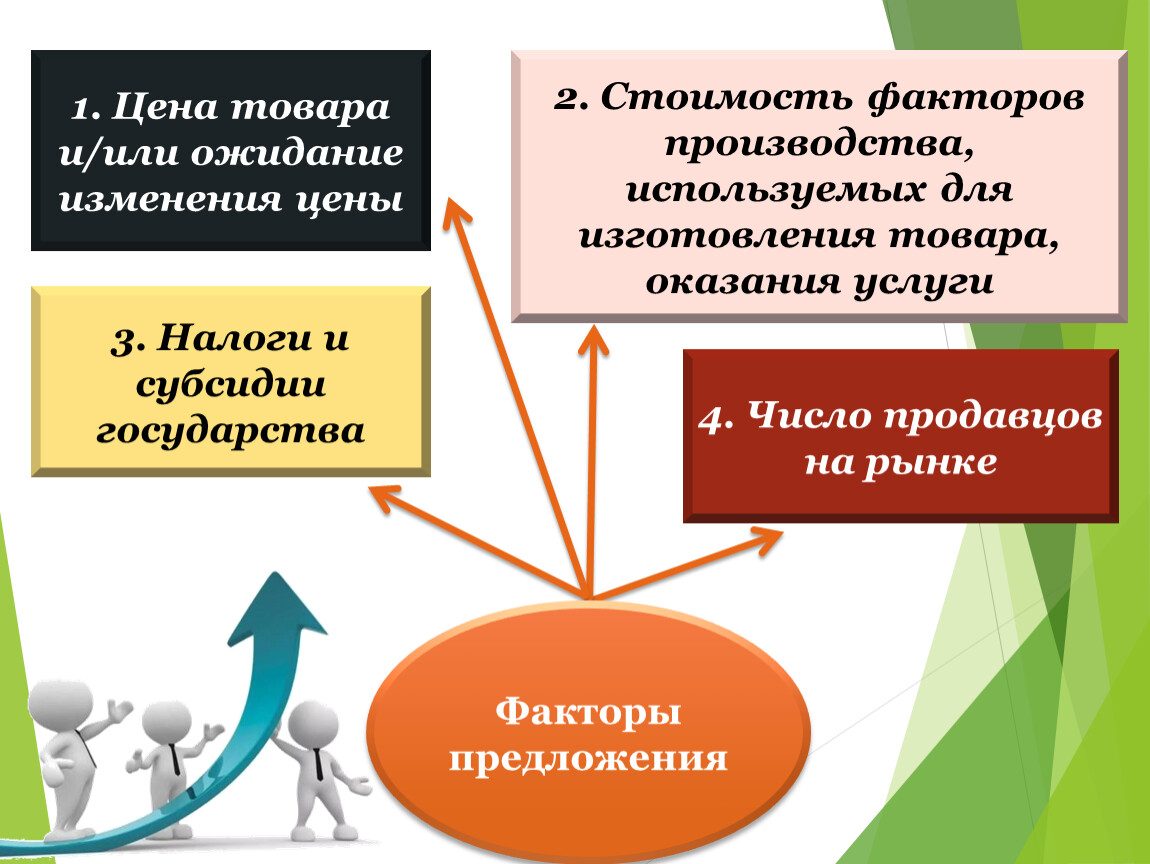 1. Цена товара и/или ожидание изменения цены

2. Стоимость факторов производства, используемых для изготовления товара, оказания услуги

3. Налоги и субсидии государства

4. Число продавцов на рынке

Факторы предложения